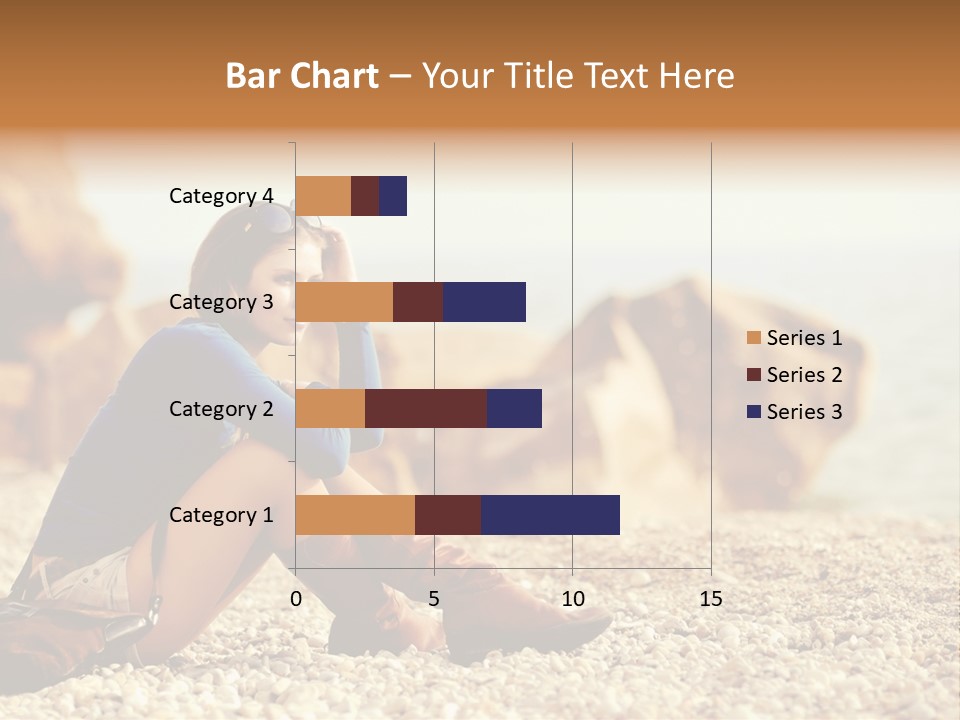 Bar Chart – Your Title Text Here

Category 4
Category 3
Category 2
Category 1

0
5
10
15

Series 1
Series 2
Series 3